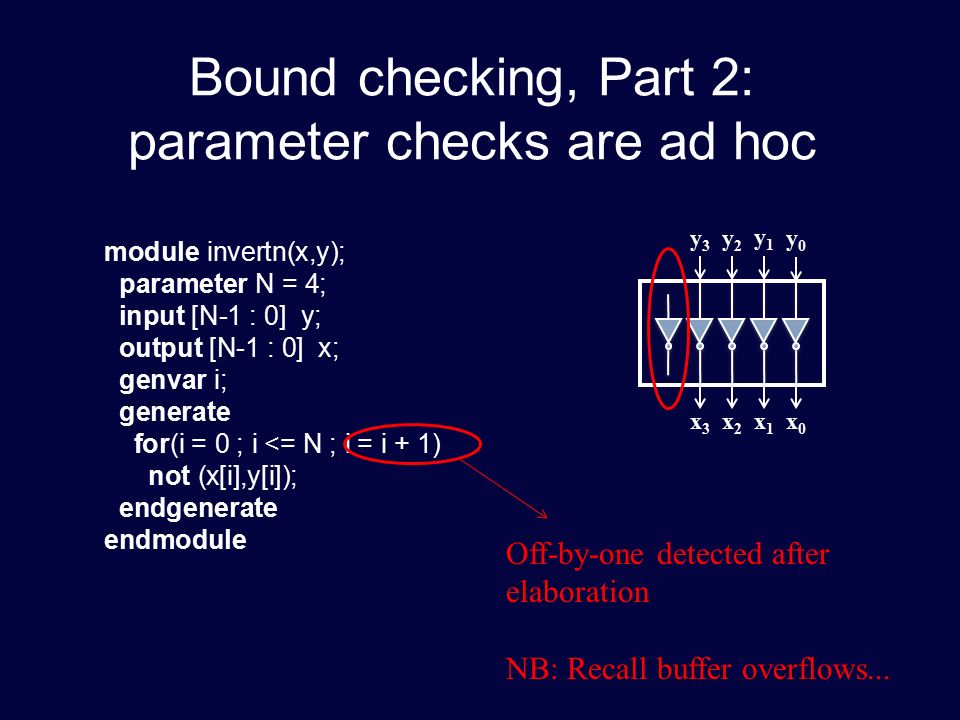 Bound checking, Part 2:
parameter checks are ad hoc

module invertn(x,y);
parameter N = 4;
input [N-1 : 0] y;
output [N-1 : 0] x;
genvar i;
generate
for(i = 0 ; i <= N ; i = i + 1)
not (x[i],y[i]);
endgenerate
endmodule

$y_3$ $y_2$ $y_1$ $y_0$

$x_3$ $x_2$ $x_1$ $x_0$

Off-by-one detected after elaboration

NB: Recall buffer overflows...